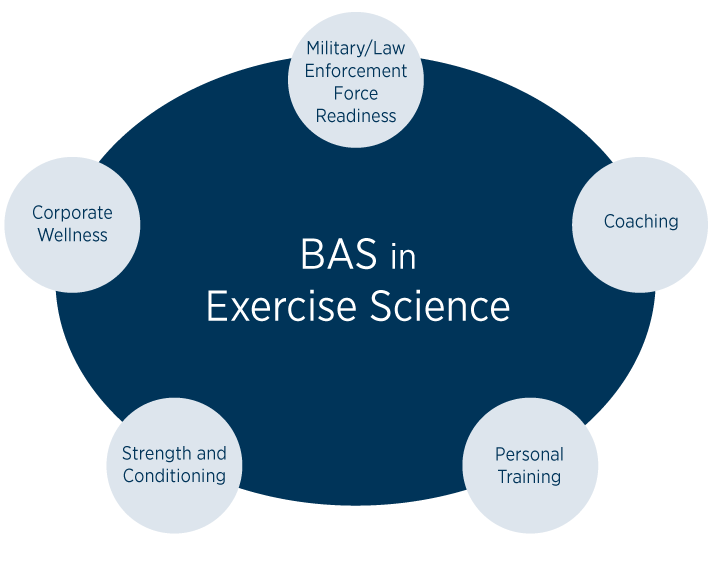 Military/Law Enforcement Force Readiness

Corporate Wellness

Coaching

BAS in Exercise Science

Strength and Conditioning

Personal Training